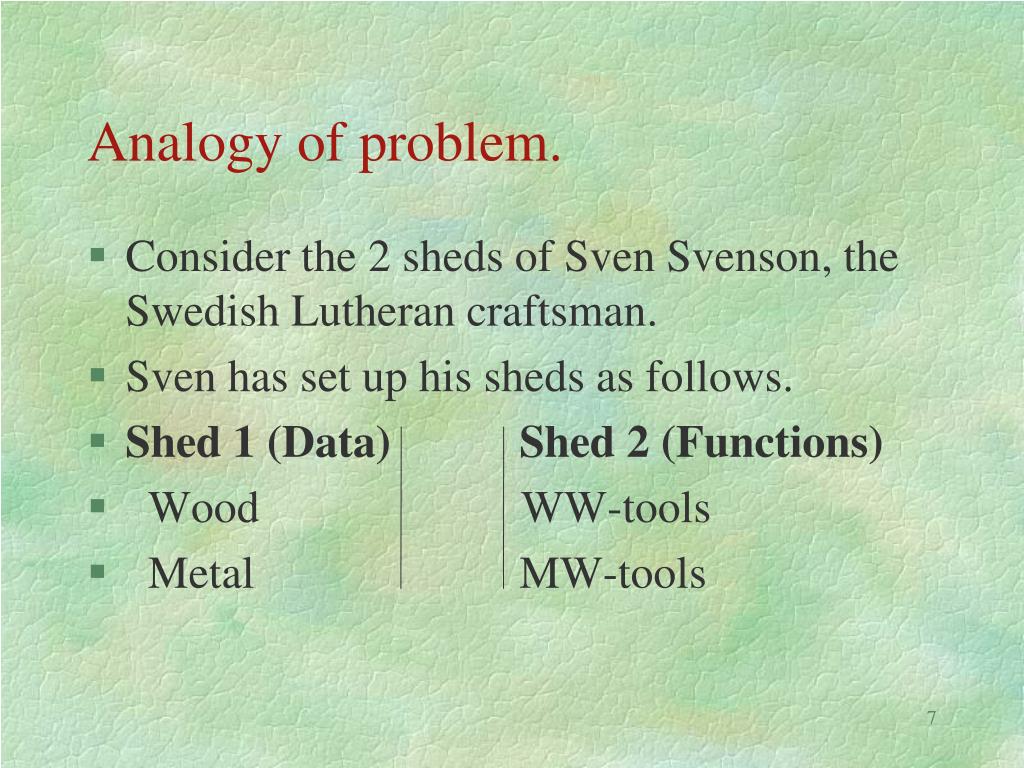 Analogy of problem.

- Consider the 2 sheds of Sven Svenson, the Swedish Lutheran craftsman.
- Sven has set up his sheds as follows.

| Shed 1 (Data) | Shed 2 (Functions) |
|---|---|
| Wood | WW-tools |
| Metal | MW-tools |

7